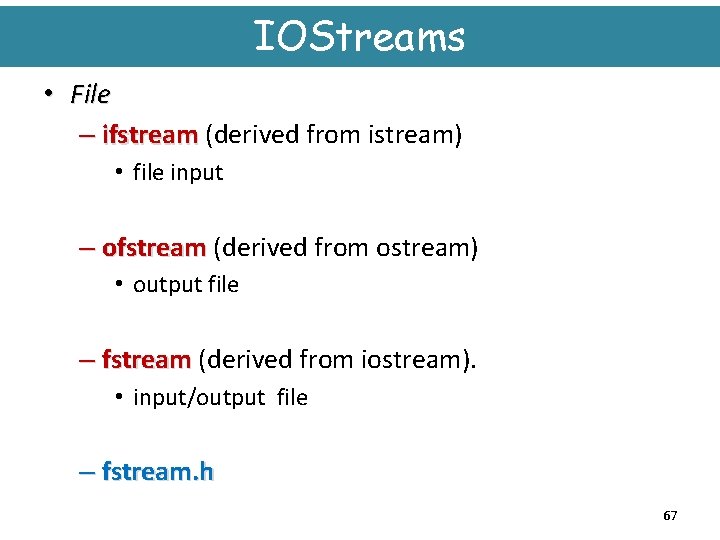 IOStreams

• File

– ifstream (derived from istream)

• file input

– ofstream (derived from ostream)

• output file

– fstream (derived from iostream).

• input/output file

– fstream.h

67